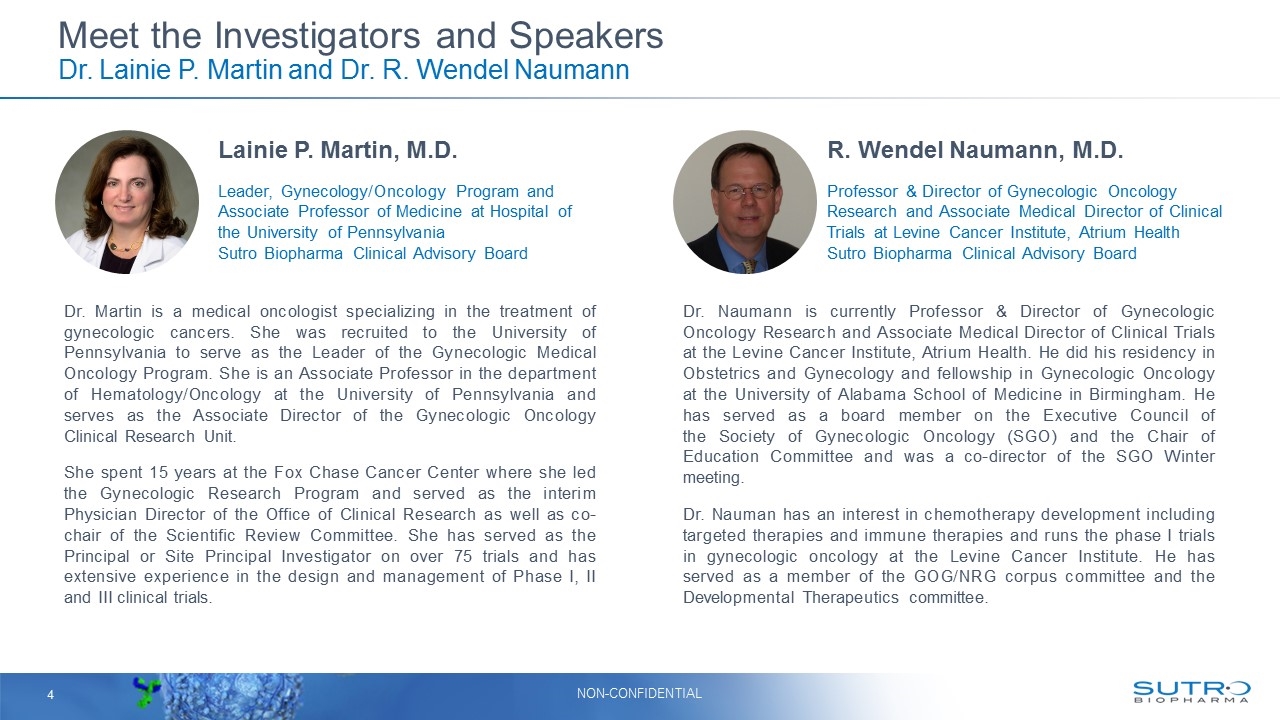 Meet the Investigators and Speakers
Dr. Lainie P. Martin and Dr. R. Wendel Naumann

Lainie P. Martin, M.D.

Leader, Gynecology/Oncology Program and Associate Professor of Medicine at Hospital of the University of Pennsylvania
Sutro Biopharma Clinical Advisory Board

Dr. Martin is a medical oncologist specializing in the treatment of gynecologic cancers. She was recruited to the University of Pennsylvania to serve as the Leader of the Gynecologic Medical Oncology Program. She is an Associate Professor in the department of Hematology/Oncology at the University of Pennsylvania and serves as the Associate Director of the Gynecologic Oncology Clinical Research Unit.

She spent 15 years at the Fox Chase Cancer Center where she led the Gynecologic Research Program and served as the interim Physician Director of the Office of Clinical Research as well as co-chair of the Scientific Review Committee. She has served as the Principal or Site Principal Investigator on over 75 trials and has extensive experience in the design and management of Phase I, II and III clinical trials.

R. Wendel Naumann, M.D.

Professor & Director of Gynecologic Oncology Research and Associate Medical Director of Clinical Trials at Levine Cancer Institute, Atrium Health
Sutro Biopharma Clinical Advisory Board

Dr. Naumann is currently Professor & Director of Gynecologic Oncology Research and Associate Medical Director of Clinical Trials at the Levine Cancer Institute, Atrium Health. He did his residency in Obstetrics and Gynecology and fellowship in Gynecologic Oncology at the University of Alabama School of Medicine in Birmingham. He has served as a board member on the Executive Council of the Society of Gynecologic Oncology (SGO) and the Chair of Education Committee and was a co-director of the SGO Winter meeting.

Dr. Nauman has an interest in chemotherapy development including targeted therapies and immune therapies and runs the phase I trials in gynecologic oncology at the Levine Cancer Institute. He has served as a member of the GOG/NRG corpus committee and the Developmental Therapeutics committee.

4
NON-CONFIDENTIAL
SUTRO BIOPHARMA